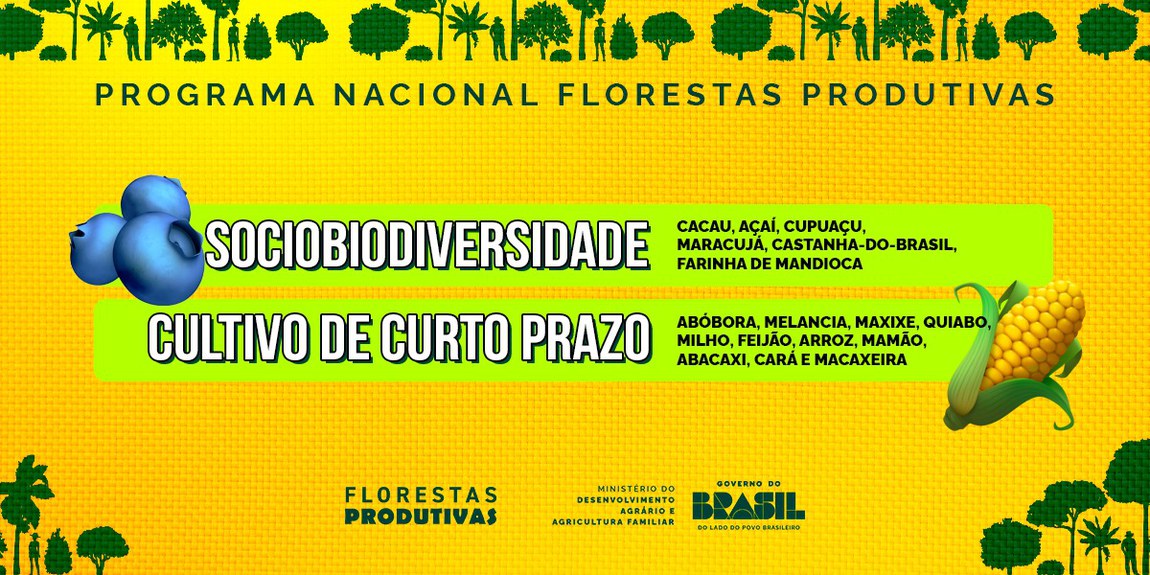 PROGRAMA NACIONAL FLORESTAS PRODUTIVAS

SOCIOBIODIVERSIDADE

CACAU, AÇAÍ, CUPUAÇU, MARACUJÁ, CASTANHA-DO-BRASIL, FARINHA DE MANDIOCA

CULTIVO DE CURTO PRAZO

ABÓBORA, MELANCIA, MAXIXE, QUIABO, MILHO, FEIJÃO, ARROZ, MAMÃO, ABACAXI, CARÁ E MACAXEIRA

FLORESTAS PRODUTIVAS

MINISTÉRIO DO DESENVOLVIMENTO AGRÁRIO E AGRICULTURA FAMILIAR

GOVERNO DO BRASIL DO LADO DO POVO BRASILEIRO